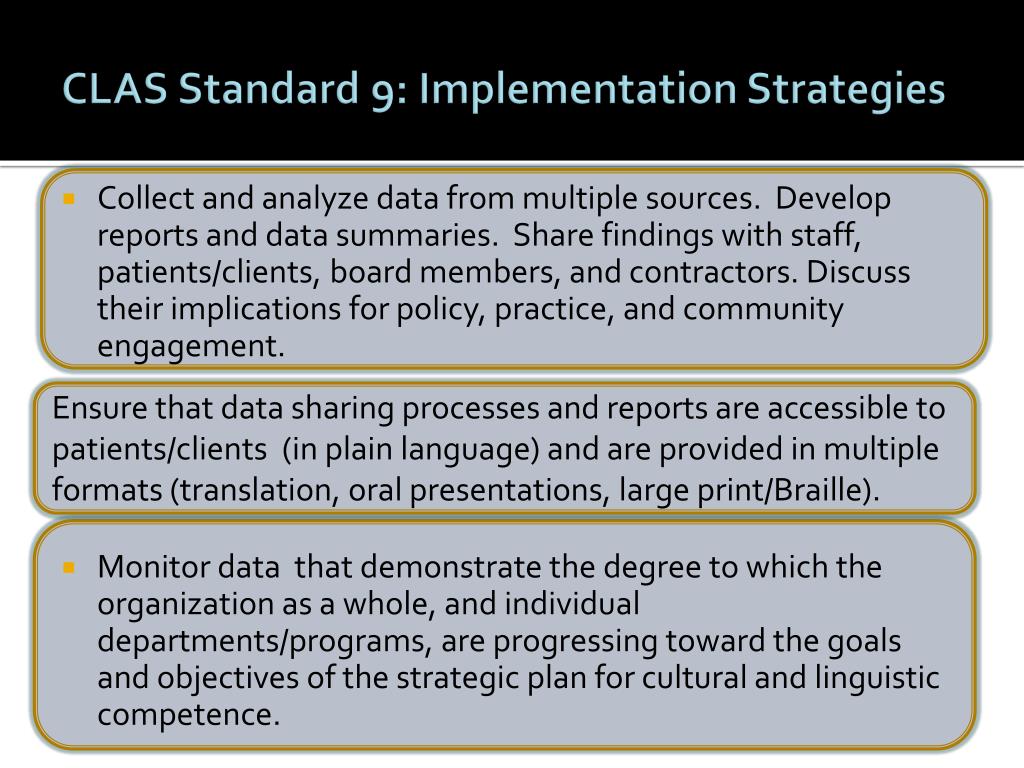 CLAS Standard 9: Implementation Strategies

▪ Collect and analyze data from multiple sources. Develop reports and data summaries. Share findings with staff, patients/clients, board members, and contractors. Discuss their implications for policy, practice, and community engagement.

Ensure that data sharing processes and reports are accessible to patients/clients (in plain language) and are provided in multiple formats (translation, oral presentations, large print/Braille).

▪ Monitor data that demonstrate the degree to which the organization as a whole, and individual departments/programs, are progressing toward the goals and objectives of the strategic plan for cultural and linguistic competence.